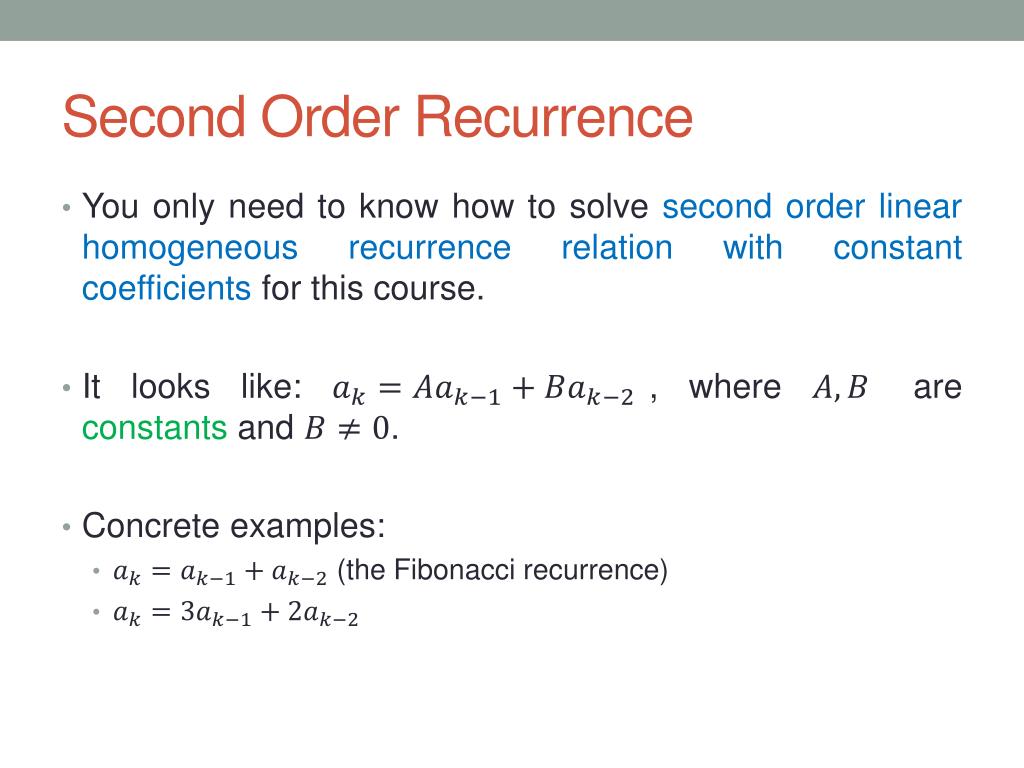 Second Order Recurrence

• You only need to know how to solve second order linear homogeneous recurrence relation with constant coefficients for this course.

• It looks like: $a_k = Aa_{k-1} + Ba_{k-2}$ , where $A, B$ are constants and $B \neq 0$.

• Concrete examples:
  • $a_k = a_{k-1} + a_{k-2}$ (the Fibonacci recurrence)
  • $a_k = 3a_{k-1} + 2a_{k-2}$